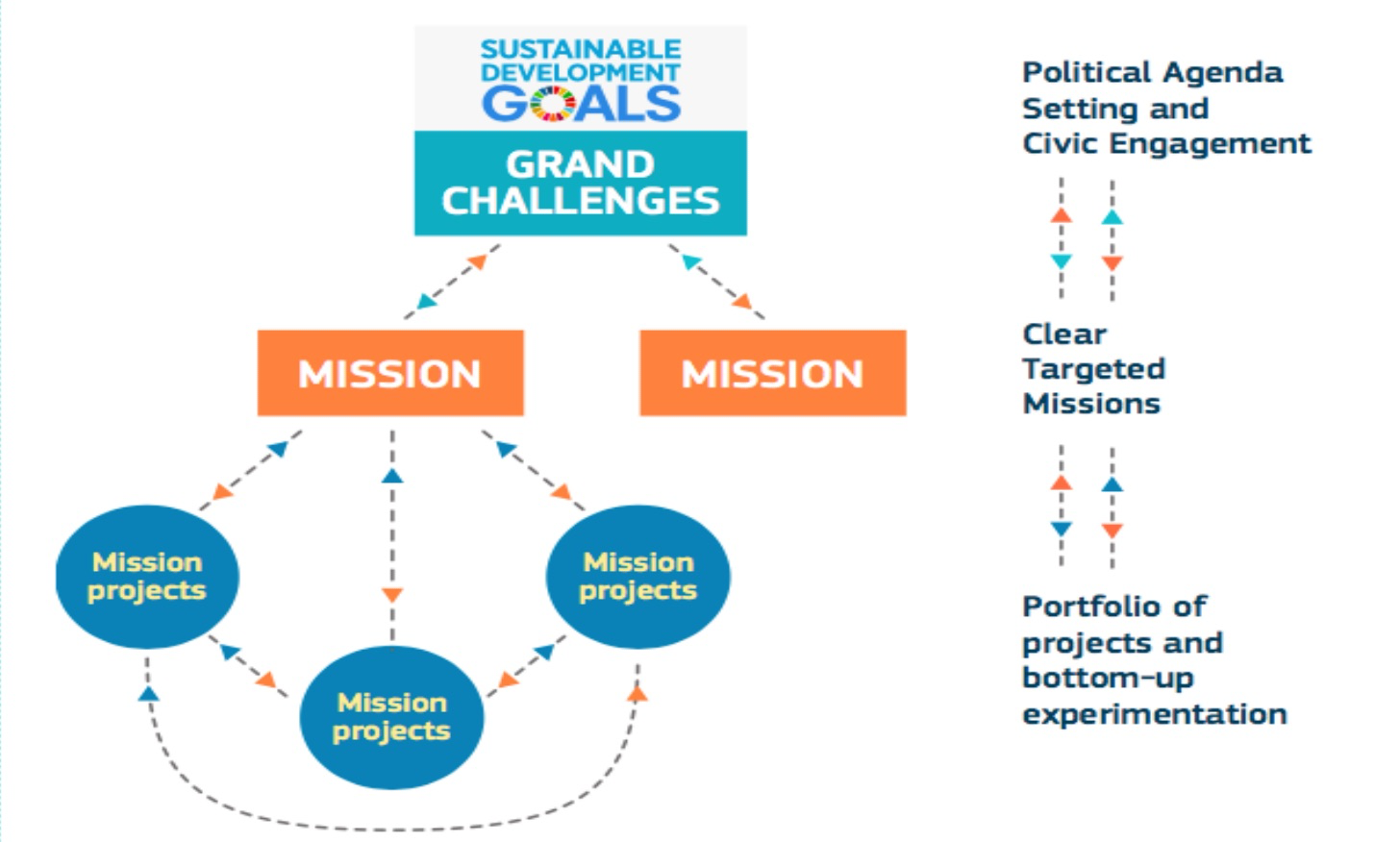 SUSTAINABLE DEVELOPMENT GOALS

GRAND CHALLENGES

MISSION

MISSION

Mission projects

Mission projects

Mission projects

Political Agenda Setting and Civic Engagement

Clear Targeted Missions

Portfolio of projects and bottom-up experimentation